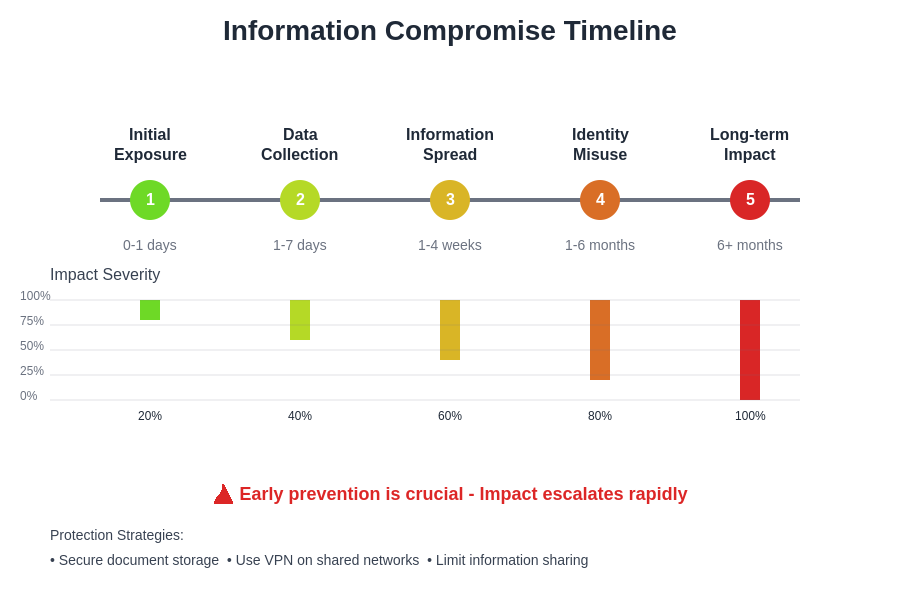 Information Compromise Timeline

Initial Exposure
Data Collection
Information Spread
Identity Misuse
Long-term Impact

1
2
3
4
5

0-1 days
1-7 days
1-4 weeks
1-6 months
6+ months

Impact Severity

100%
75%
50%
25%
0%

20%
40%
60%
80%
100%

Early prevention is crucial - Impact escalates rapidly

Protection Strategies:
• Secure document storage • Use VPN on shared networks • Limit information sharing